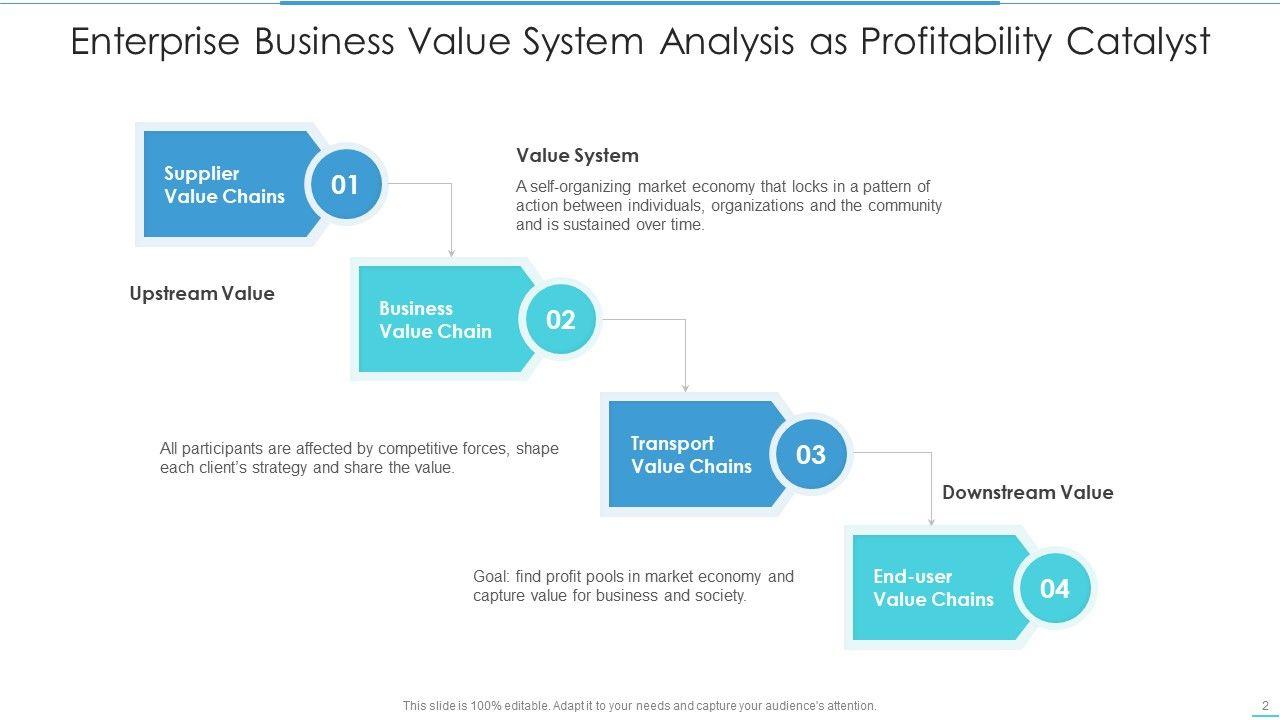 Enterprise Business Value System Analysis as Profitability Catalyst

Supplier Value Chains

01

Value System

A self-organizing market economy that locks in a pattern of action between individuals, organizations and the community and is sustained over time.

Upstream Value

Business Value Chain

02

All participants are affected by competitive forces, shape each client's strategy and share the value.

Transport Value Chains

03

Downstream Value

Goal: find profit pools in market economy and capture value for business and society.

End-user Value Chains

04

This slide is 100% editable. Adapt it to your needs and capture your audience's attention.

2